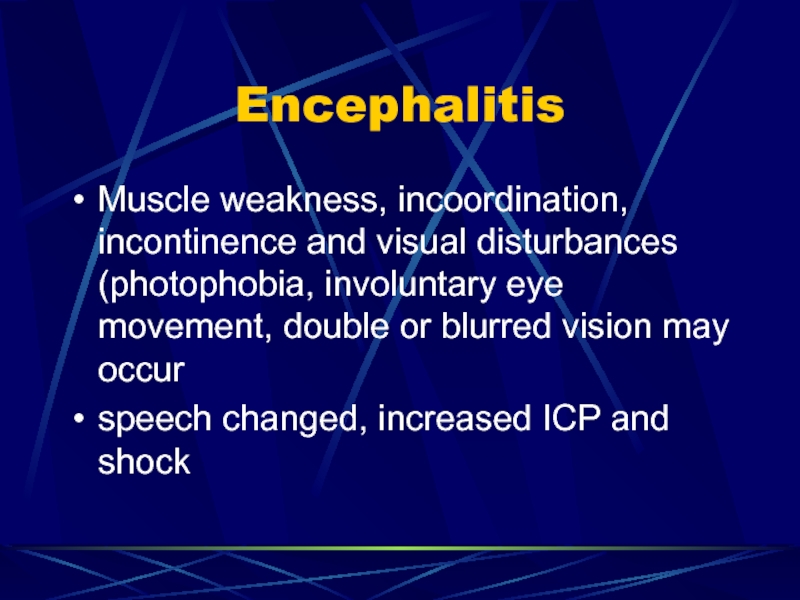 Encephalitis

• Muscle weakness, incoordination, incontinence and visual disturbances (photophobia, involuntary eye movement, double or blurred vision may occur
• speech changed, increased ICP and shock